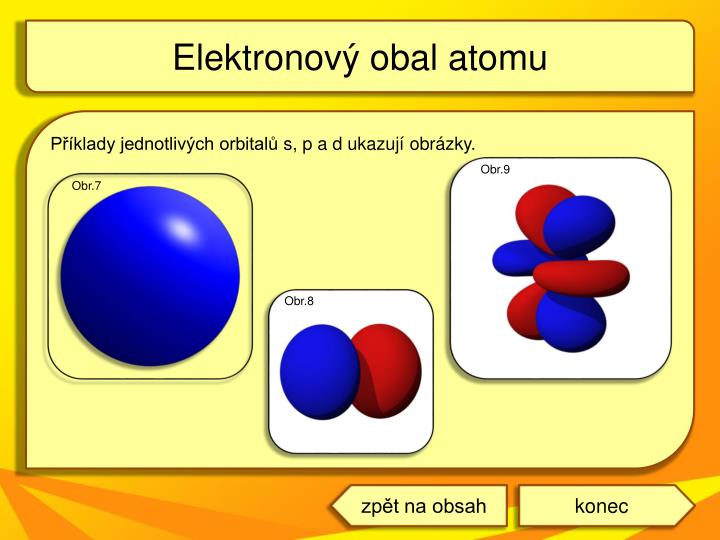 Elektronový obal atomu

Příklady jednotlivých orbitalů s, p a d ukazují obrázky.

Obr.7

Obr.8

Obr.9

zpět na obsah

konec